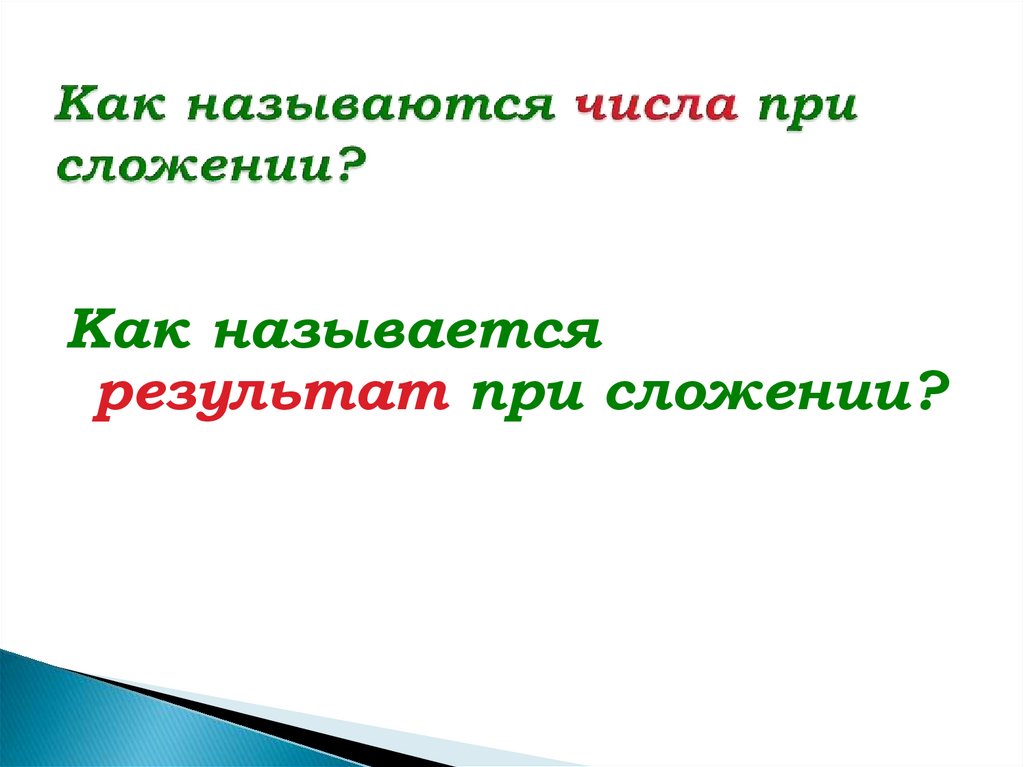 Как называются числа при сложении?

Как называется результат при сложении?